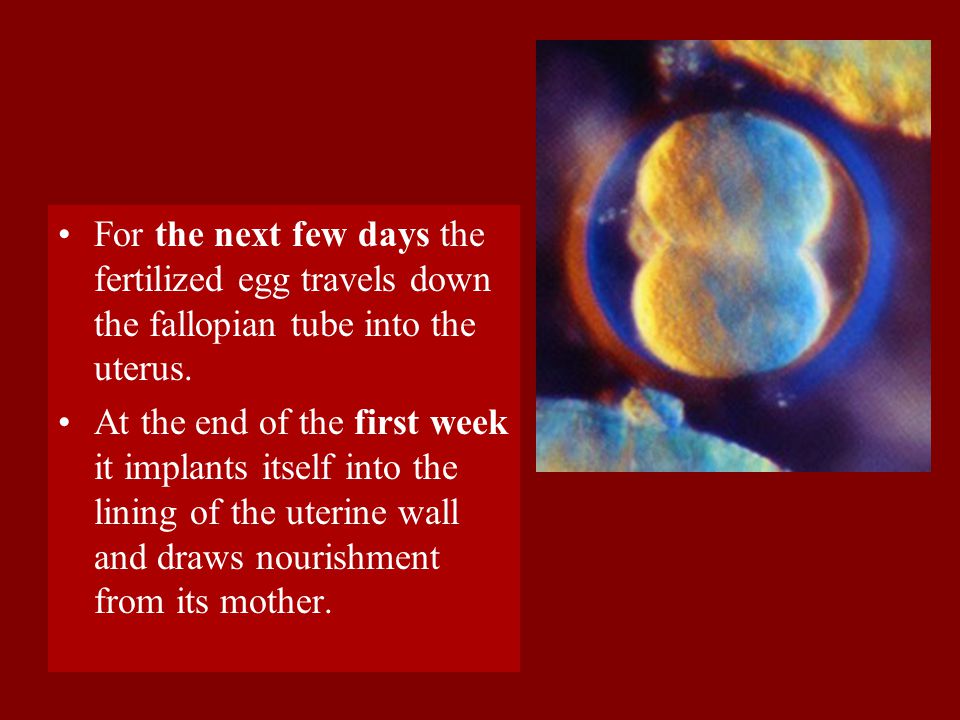 • For the next few days the fertilized egg travels down the fallopian tube into the uterus.

• At the end of the first week it implants itself into the lining of the uterine wall and draws nourishment from its mother.